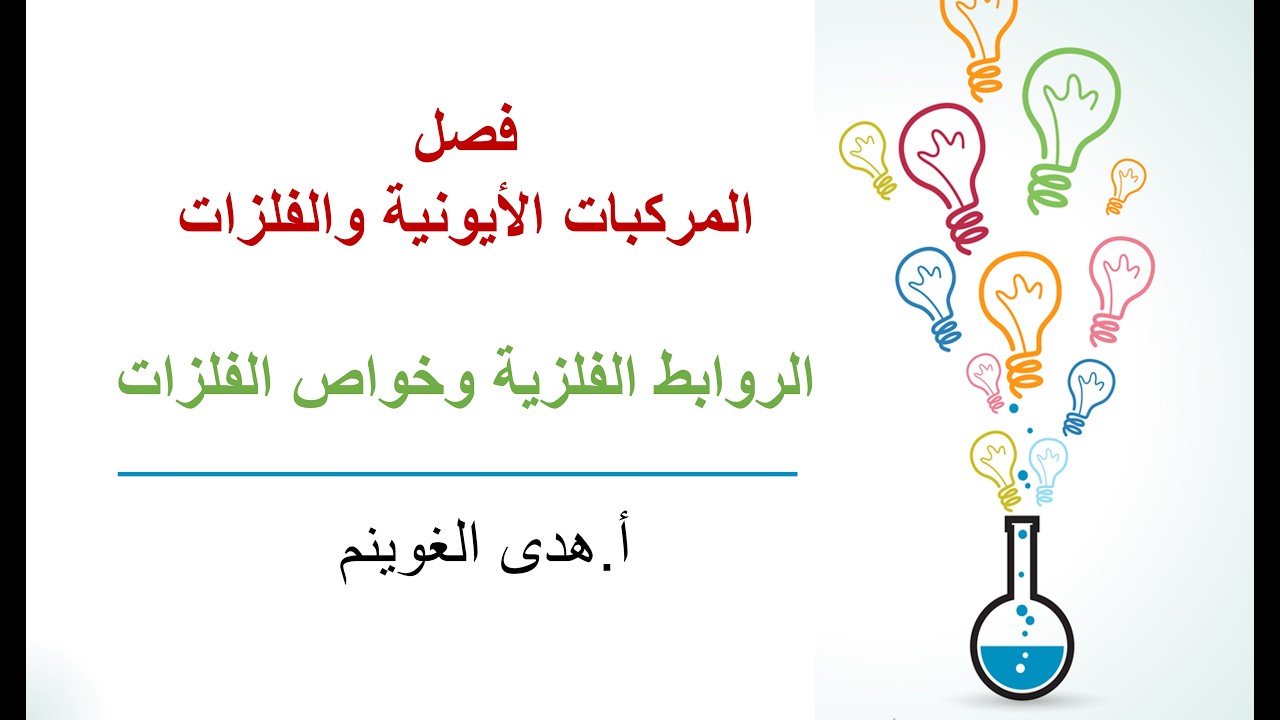 فصل
المركبات الأيونية والفلزات

الروابط الفلزية وخواص الفلزات

أ.هدى الغوينم